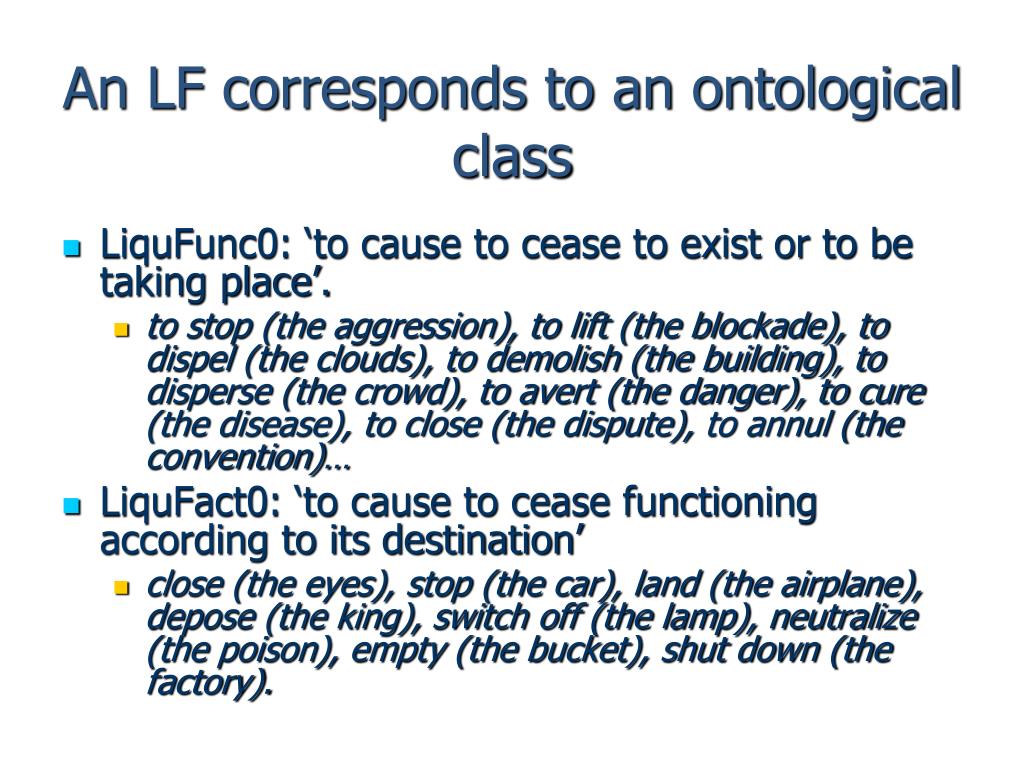 An LF corresponds to an ontological class

LiquFunc0: ‘to cause to cease to exist or to be taking place’.

to stop (the aggression), to lift (the blockade), to dispel (the clouds), to demolish (the building), to disperse (the crowd), to avert (the danger), to cure (the disease), to close (the dispute), to annul (the convention)…

LiquFact0: ‘to cause to cease functioning according to its destination’

close (the eyes), stop (the car), land (the airplane), depose (the king), switch off (the lamp), neutralize (the poison), empty (the bucket), shut down (the factory).